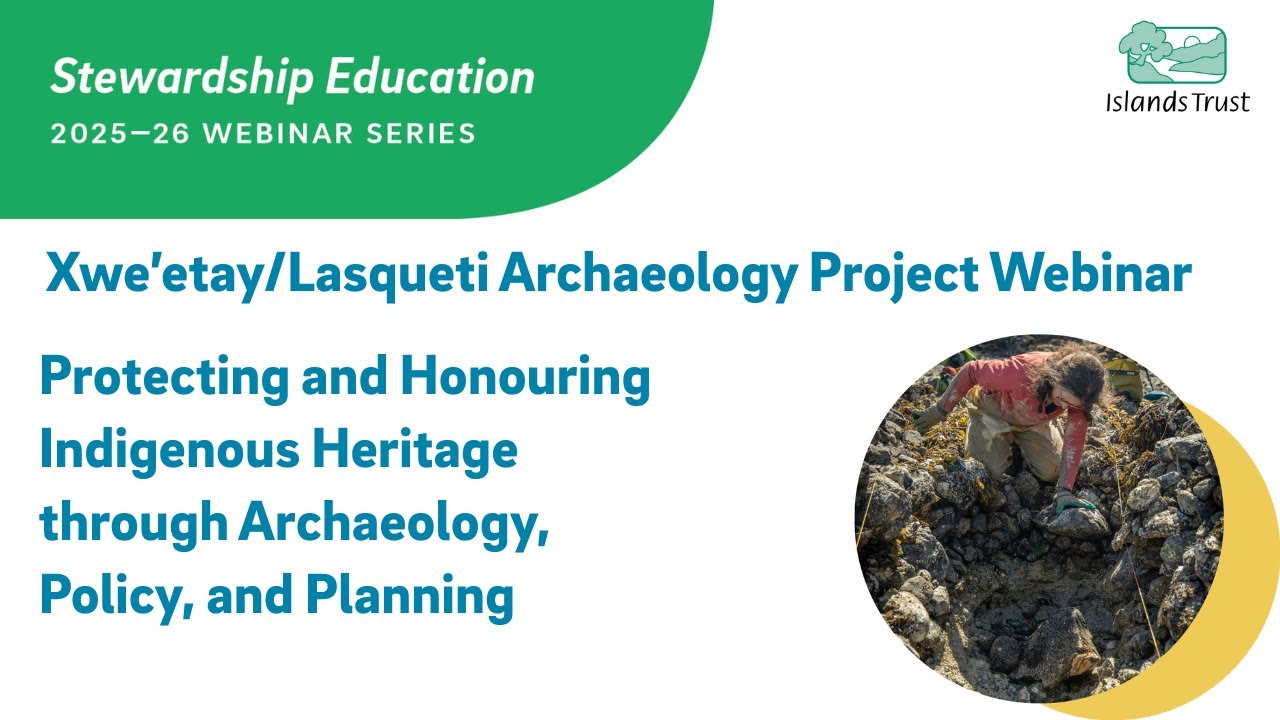 Stewardship Education
2025—26 WEBINAR SERIES

Islands Trust

Xwe'etay/Lasqueti Archaeology Project Webinar

Protecting and Honouring Indigenous Heritage through Archaeology, Policy, and Planning